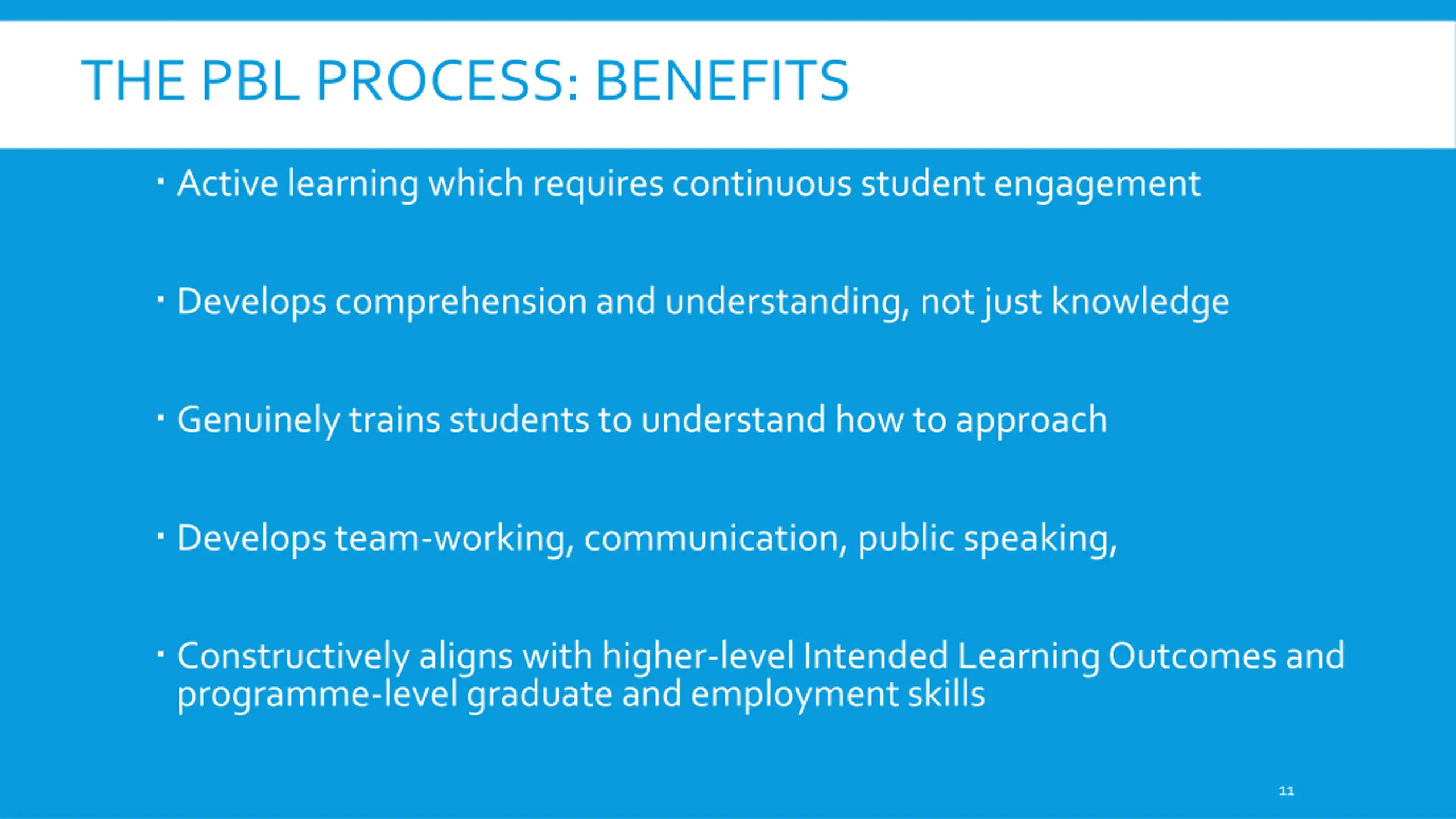 THE PBL PROCESS: BENEFITS

▪ Active learning which requires continuous student engagement

▪ Develops comprehension and understanding, not just knowledge

▪ Genuinely trains students to understand how to approach

▪ Develops team-working, communication, public speaking,

▪ Constructively aligns with higher-level Intended Learning Outcomes and programme-level graduate and employment skills

11